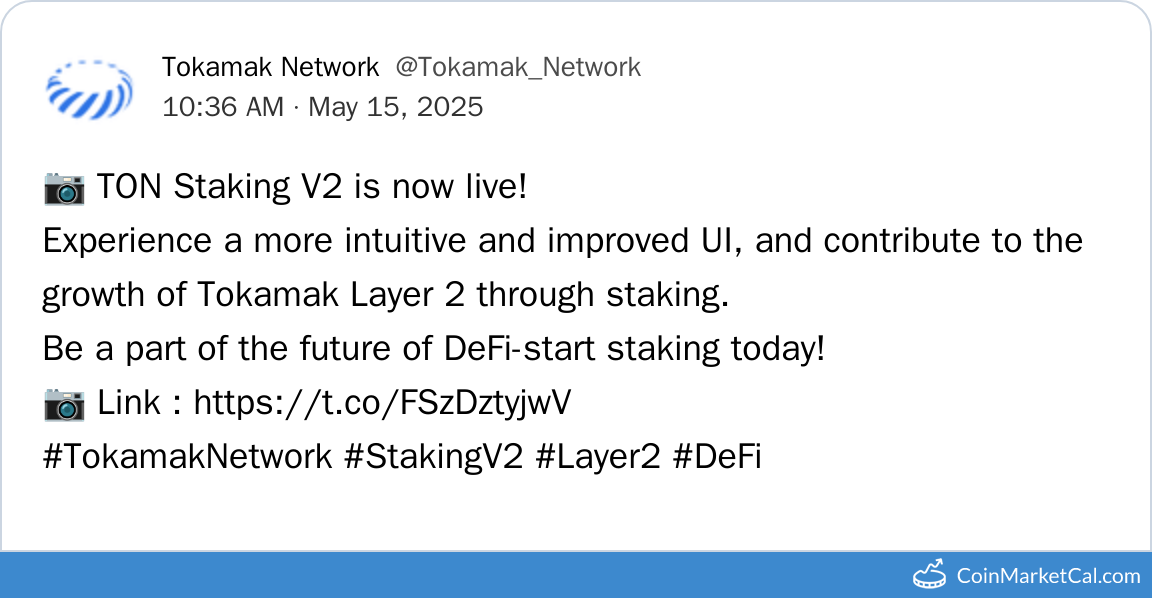 Tokamak Network @Tokamak_Network
10:36 AM · May 15, 2025

📷 TON Staking V2 is now live!
Experience a more intuitive and improved UI, and contribute to the growth of Tokamak Layer 2 through staking.
Be a part of the future of DeFi-start staking today!
📷 Link : https://t.co/FSzDztyjwV
#TokamakNetwork #StakingV2 #Layer2 #DeFi

CoinMarketCal.com